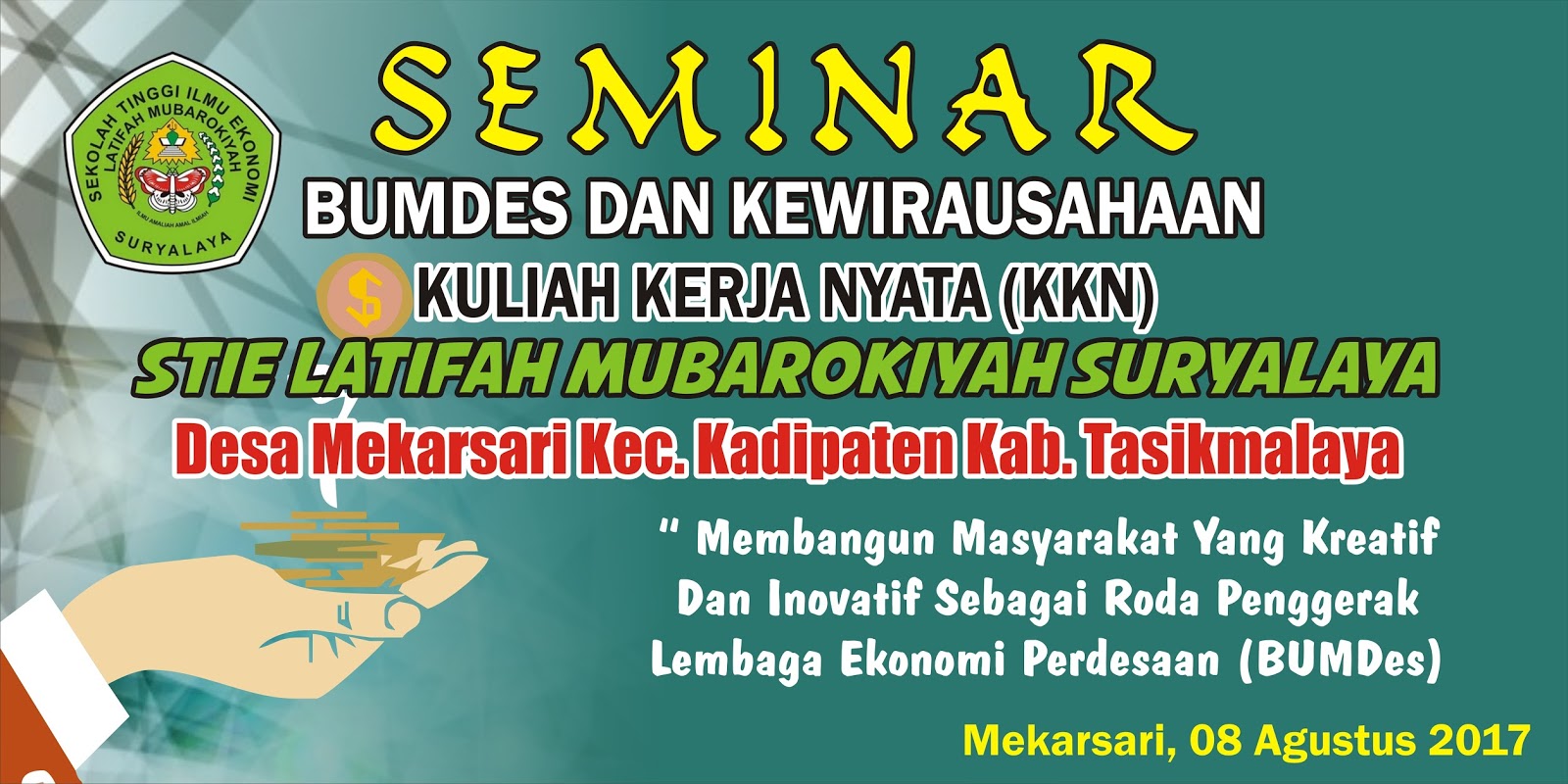 SEKOLAH TINGGI ILMU EKONOMI
LATIFAH MUBAROKIYAH
ILMU AMALIAH AMAL ILMIAH
SURYALAYA

SEMINAR

BUMDES DAN KEWIRAUSAHAAN

$ KULIAH KERJA NYATA (KKN)

STIE LATIFAH MUBAROKIYAH SURYALAYA

Desa Mekarsari Kec. Kadipaten Kab. Tasikmalaya

" Membangun Masyarakat Yang Kreatif Dan Inovatif Sebagai Roda Penggerak Lembaga Ekonomi Perdesaan (BUMDes)

Mekarsari, 08 Agustus 2017